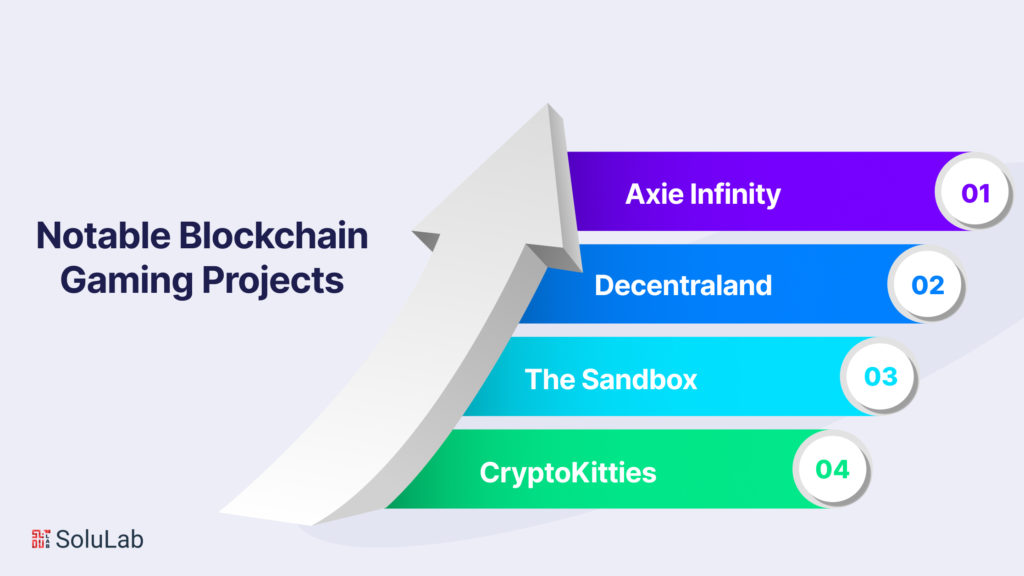 Notable Blockchain Gaming Projects

Axie Infinity 01

Decentraland 02

The Sandbox 03

CryptoKitties 04

SoluLab